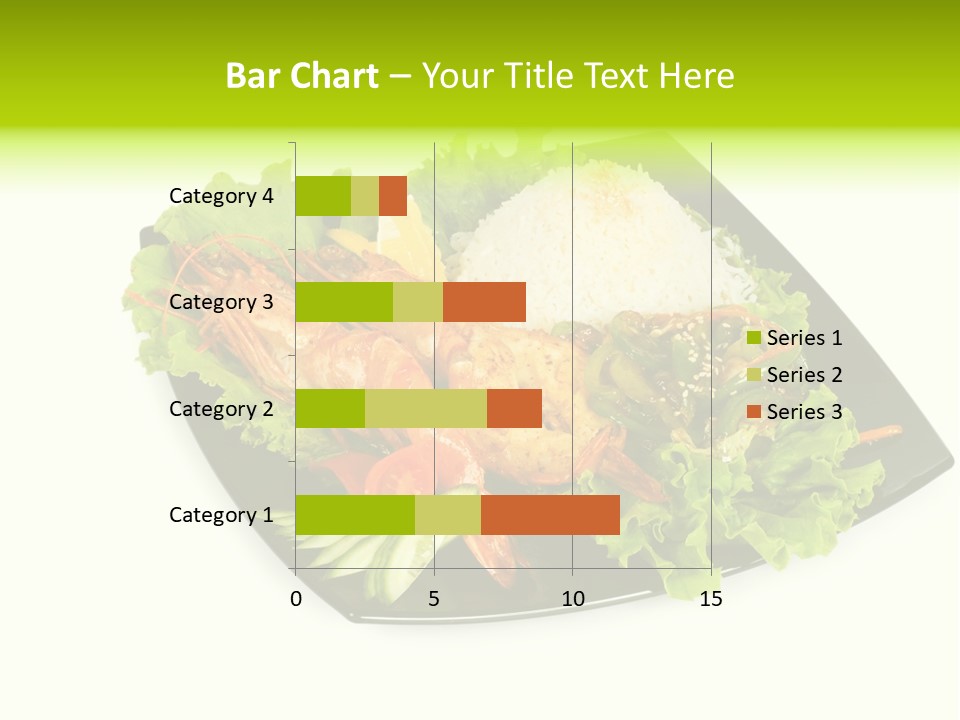 Bar Chart – Your Title Text Here

Category 4
Category 3
Category 2
Category 1

0
5
10
15

Series 1
Series 2
Series 3